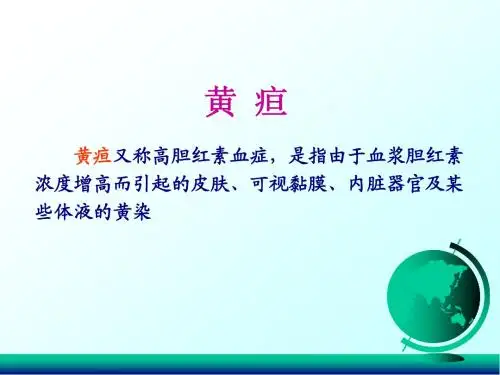 黄 疸

黄疸又称高胆红素血症，是指由于血浆胆红素浓度增高而引起的皮肤、可视黏膜、内脏器官及某些体液的黄染